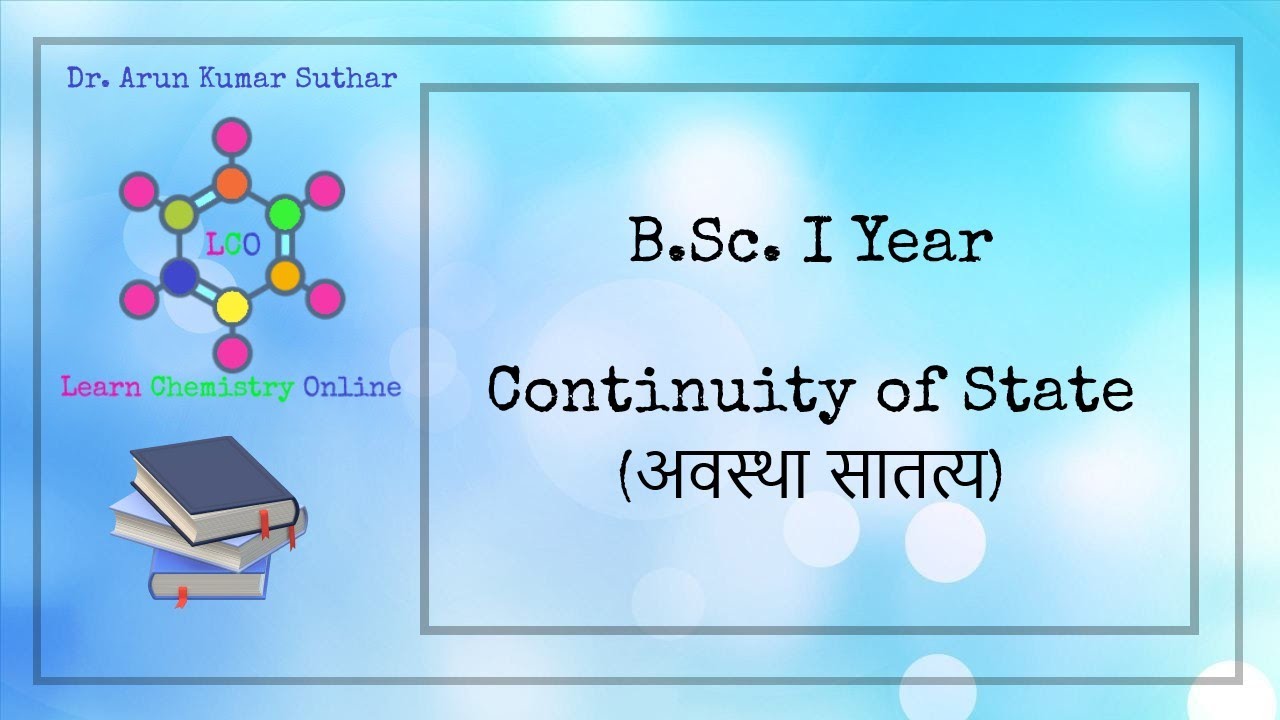 Dr. Arun Kumar Suthar

LCO

Learn Chemistry Online

B.Sc. I Year

Continuity of State
(अवस्था सातत्य)